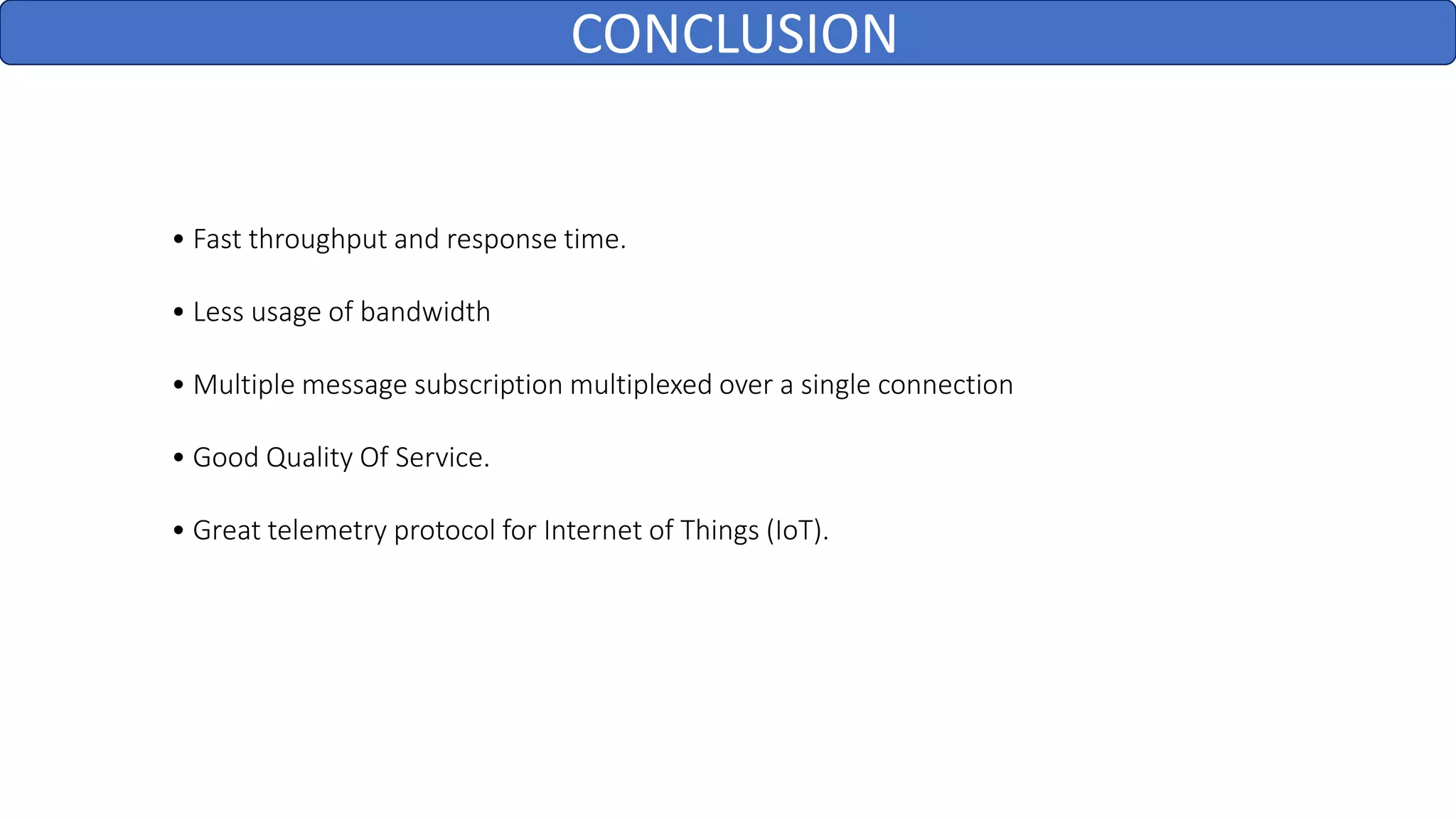 CONCLUSION

• Fast throughput and response time.

• Less usage of bandwidth

• Multiple message subscription multiplexed over a single connection

• Good Quality Of Service.

• Great telemetry protocol for Internet of Things (IoT).